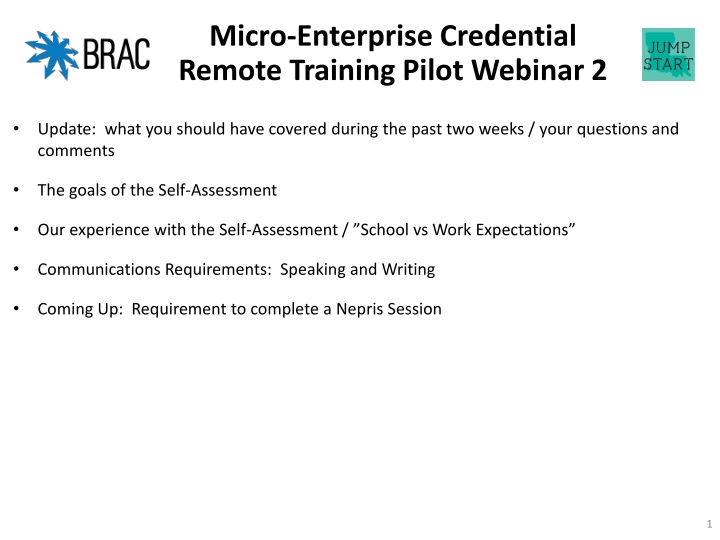 BRAC

Micro-Enterprise Credential
Remote Training Pilot Webinar 2

JUMP
START

• Update: what you should have covered during the past two weeks / your questions and comments

• The goals of the Self-Assessment

• Our experience with the Self-Assessment / ”School vs Work Expectations”

• Communications Requirements: Speaking and Writing

• Coming Up: Requirement to complete a Nepris Session

1